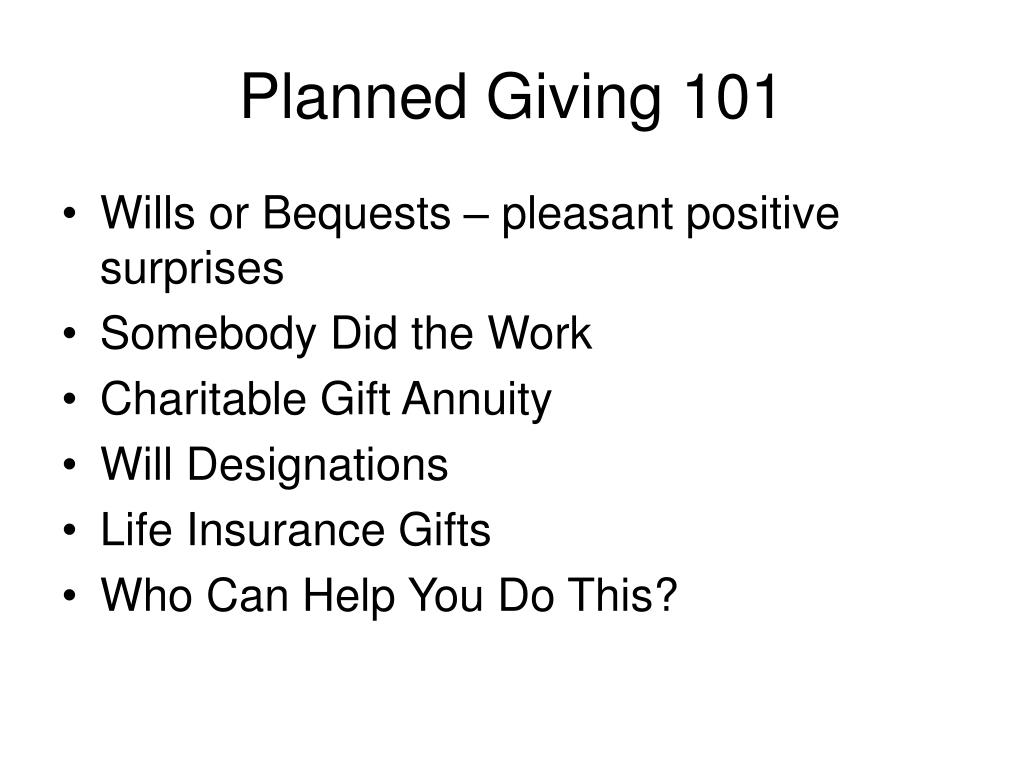 Planned Giving 101

• Wills or Bequests – pleasant positive surprises
• Somebody Did the Work
• Charitable Gift Annuity
• Will Designations
• Life Insurance Gifts
• Who Can Help You Do This?